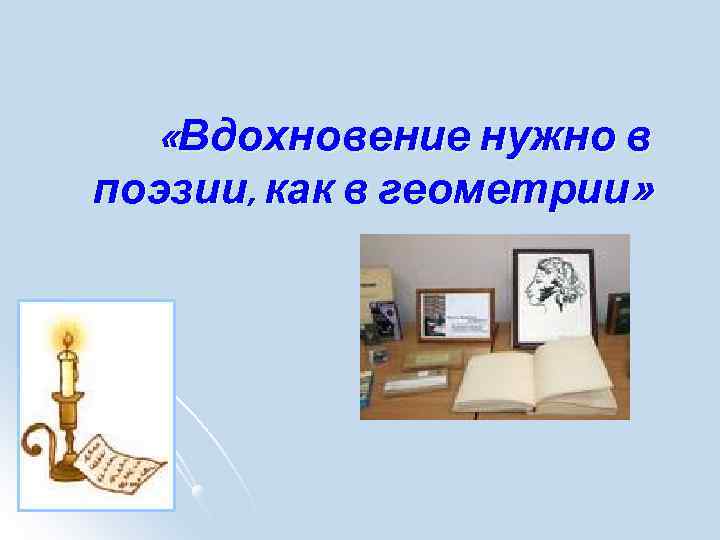 «Вдохновение нужно в поэзии, как в геометрии»